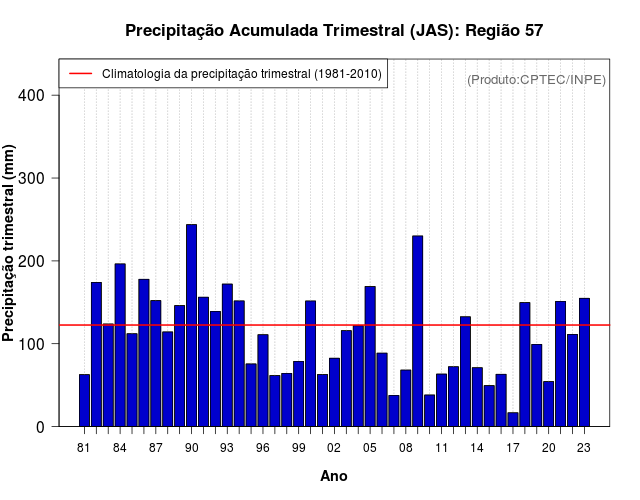 Precipitação Acumulada Trimestral (JAS): Região 57

Climatologia da precipitação trimestral (1981-2010)

(Produto:CPTEC/INPE)

Precipitação trimestral (mm)

400
300
200
100
0

81 84 87 90 93 96 99 02 05 08 11 14 17 20 23

Ano